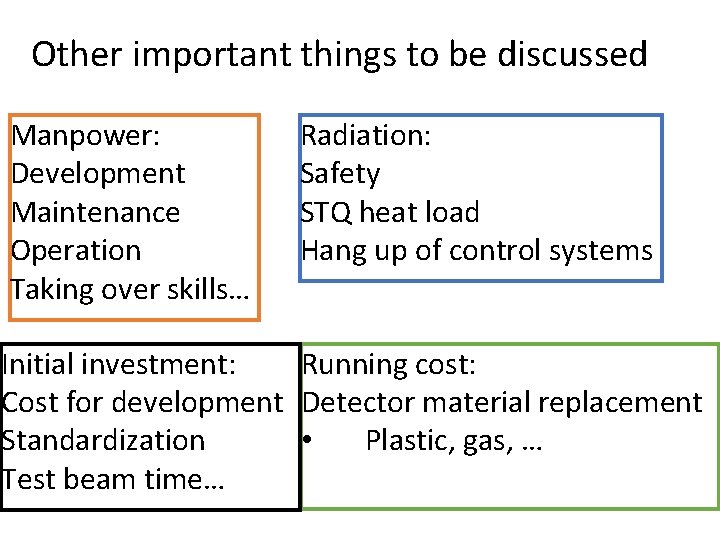 Other important things to be discussed

Manpower:
Development
Maintenance
Operation
Taking over skills…

Radiation:
Safety
STQ heat load
Hang up of control systems

Initial investment:
Cost for development
Standardization
Test beam time…

Running cost:
Detector material replacement
• Plastic, gas, …